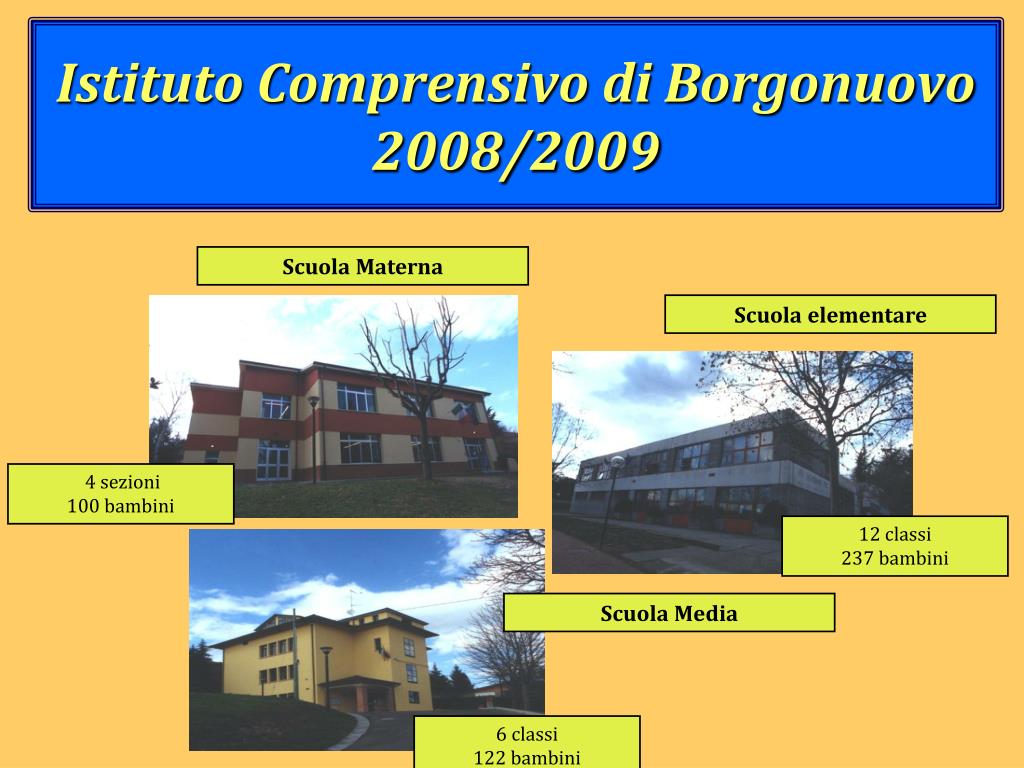 Istituto Comprensivo di Borgonuovo 2008/2009

Scuola Materna

4 sezioni
100 bambini

Scuola elementare

12 classi
237 bambini

Scuola Media

6 classi
122 bambini